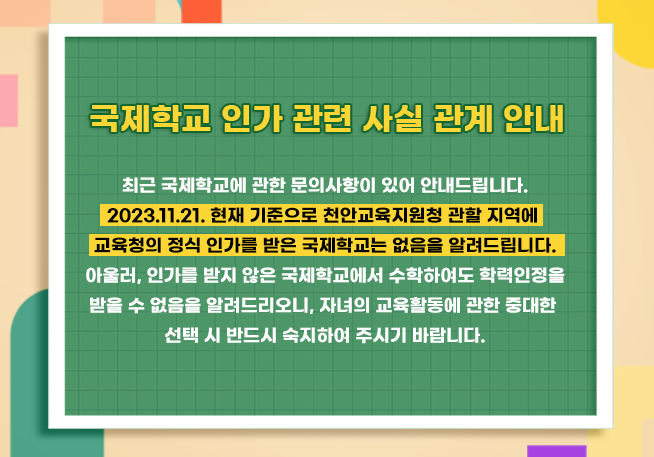 국제학교 인가 관련 사실 관계 안내

최근 국제학교에 관한 문의사항이 있어 안내드립니다. 2023.11.21. 현재 기준으로 천안교육지원청 관할 지역에 교육청의 정식 인가를 받은 국제학교는 없음을 알려드립니다. 아울러, 인가를 받지 않은 국제학교에서 수학하여도 학력인정을 받을 수 없음을 알려드리오니, 자녀의 교육활동에 관한 중대한 선택 시 반드시 숙지하여 주시기 바랍니다.